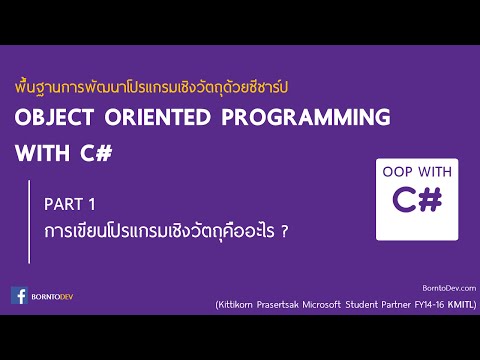 พื้นฐานการพัฒนาโปรแกรมเชิงวัตถุด้วยซีชาร์ป

OBJECT ORIENTED PROGRAMMING WITH C#

PART 1

การเขียนโปรแกรมเชิงวัตถุคืออะไร ?

OOP WITH

C#

BORNTODEV

BorntoDev.com

(Kittikorn Prasertsak Microsoft Student Partner FY14-16 KMITL)